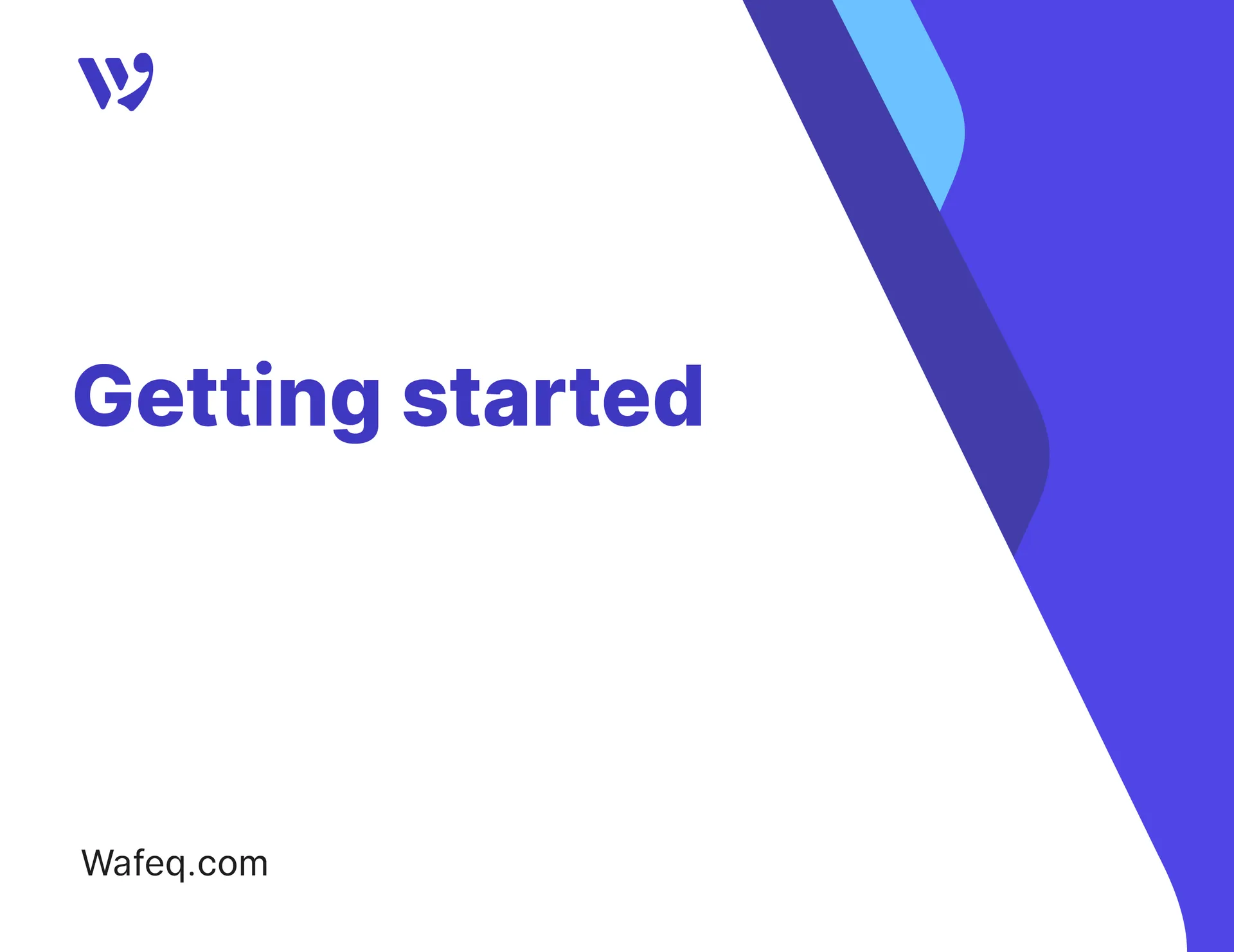 Getting started

Wafeq.com